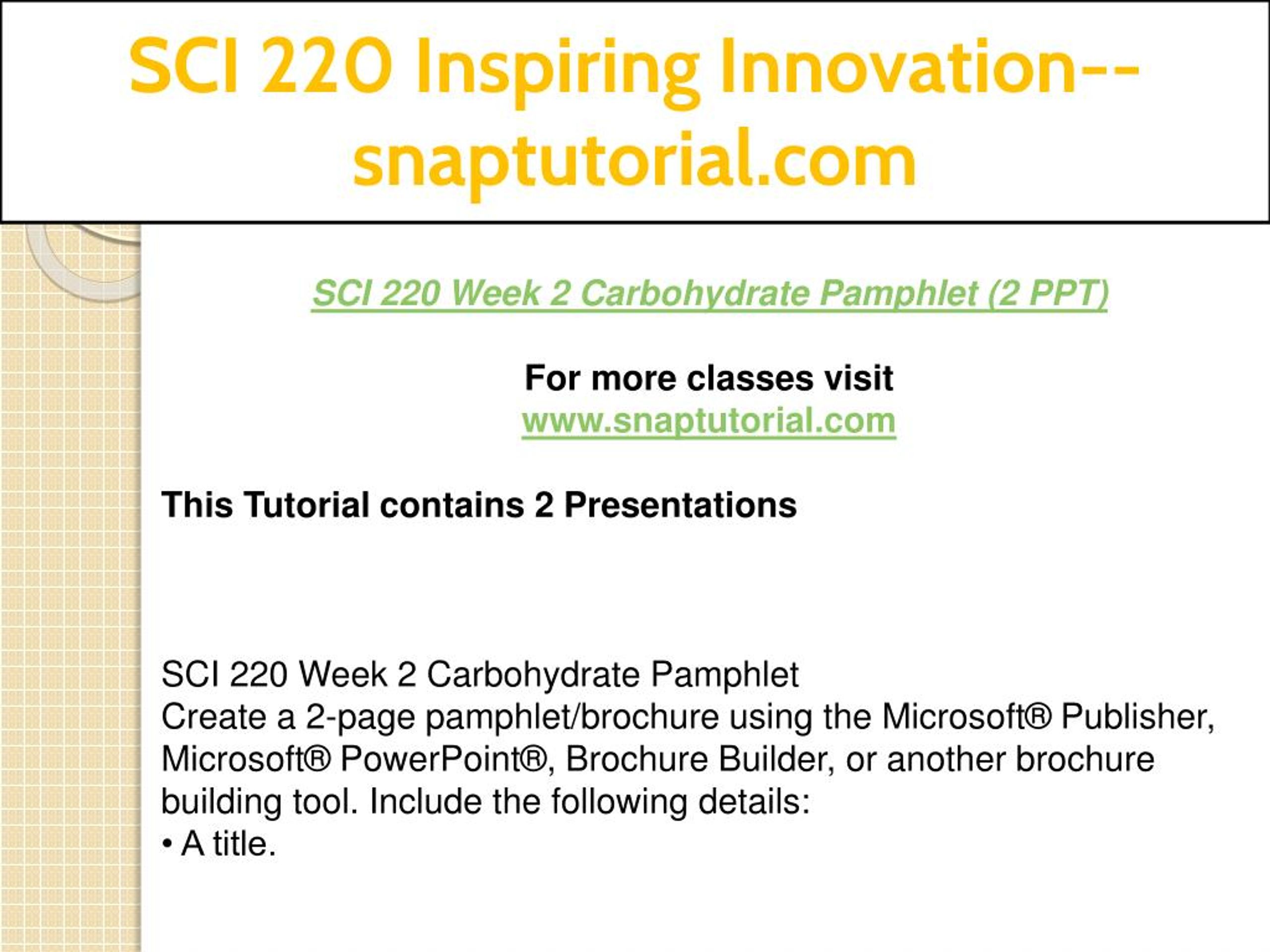 SCI 220 Inspiring Innovation--snaptutorial.com

SCI 220 Week 2 Carbohydrate Pamphlet (2 PPT)

For more classes visit
www.snaptutorial.com

This Tutorial contains 2 Presentations

SCI 220 Week 2 Carbohydrate Pamphlet
Create a 2-page pamphlet/brochure using the Microsoft® Publisher, Microsoft® PowerPoint®, Brochure Builder, or another brochure building tool. Include the following details:
• A title.